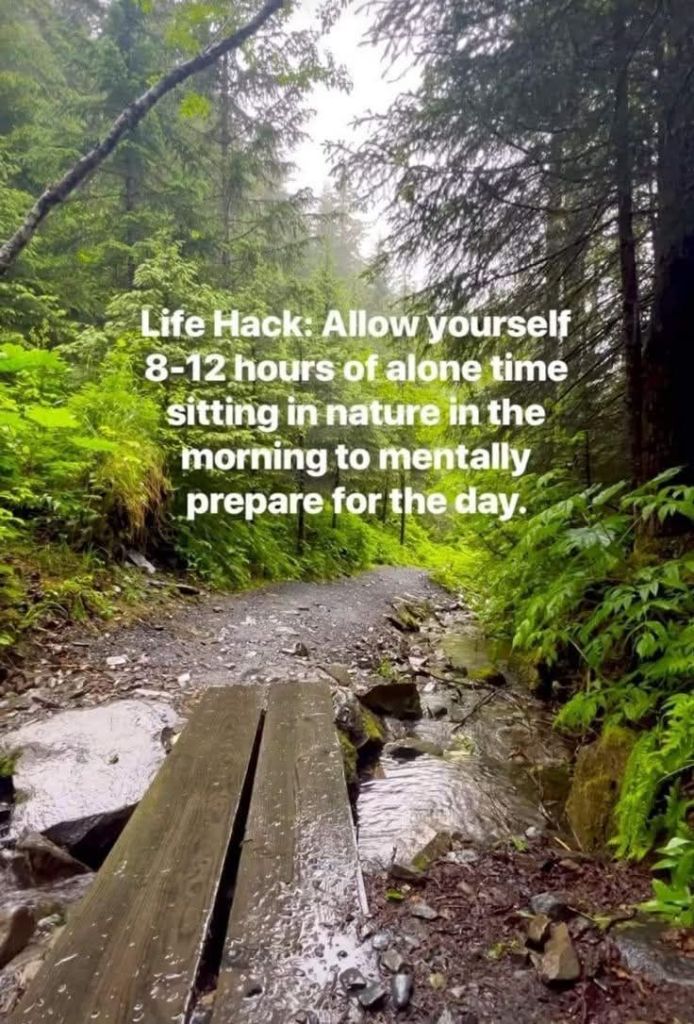 Life Hack: Allow yourself 8-12 hours of alone time sitting in nature in the morning to mentally prepare for the day.